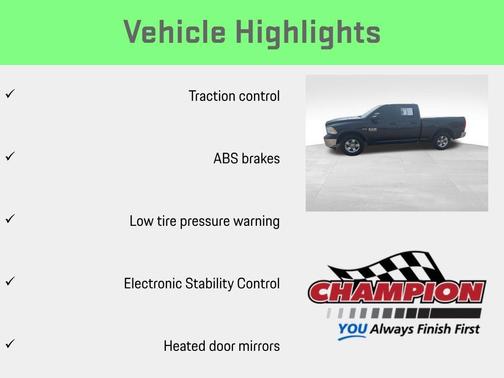 Vehicle Highlights

✓ Traction control

✓ ABS brakes

✓ Low tire pressure warning

✓ Electronic Stability Control

✓ Heated door mirrors

CHAMPION
YOU Always Finish First